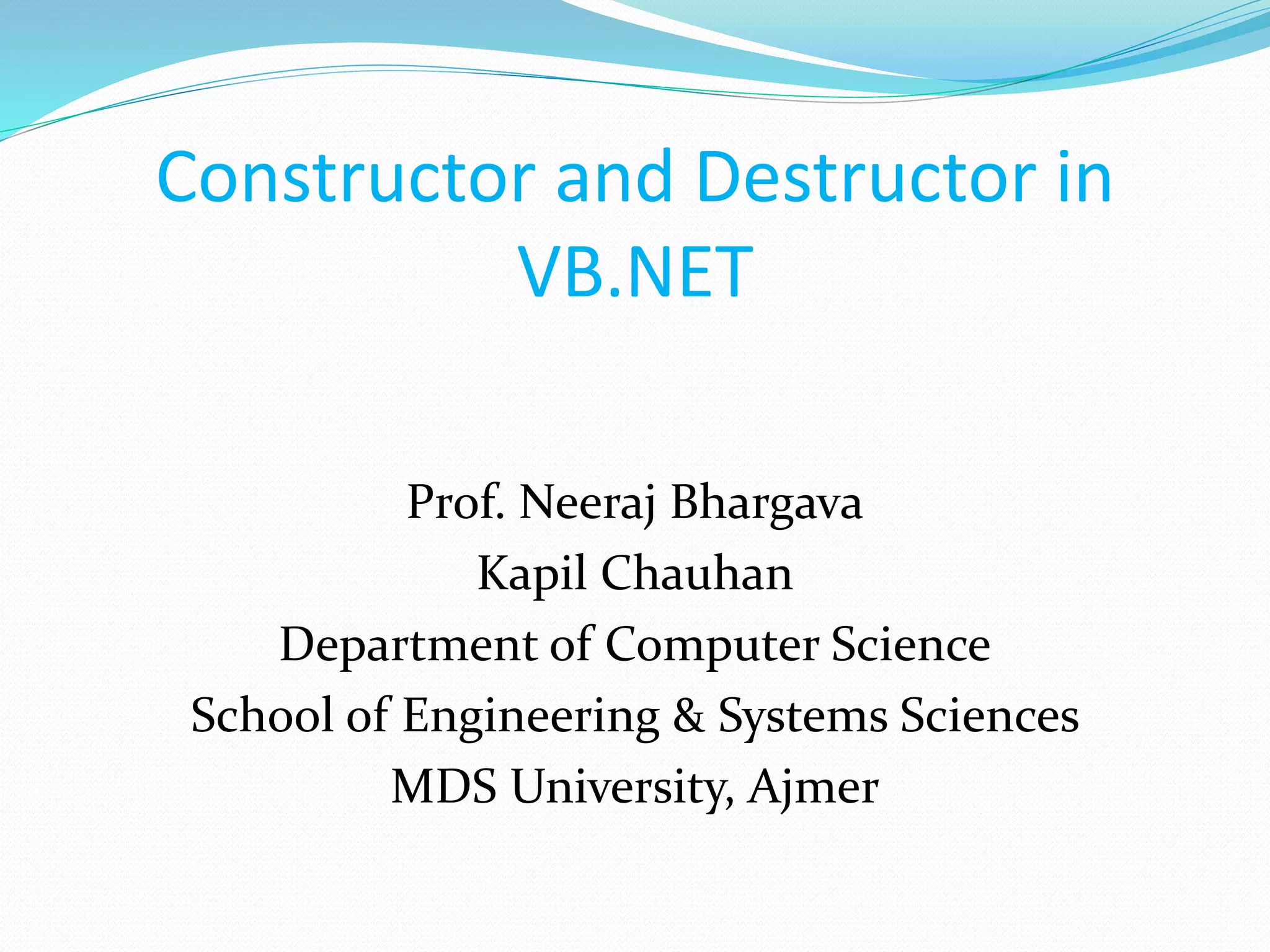 Constructor and Destructor in VB.NET

Prof. Neeraj Bhargava
Kapil Chauhan
Department of Computer Science
School of Engineering & Systems Sciences
MDS University, Ajmer